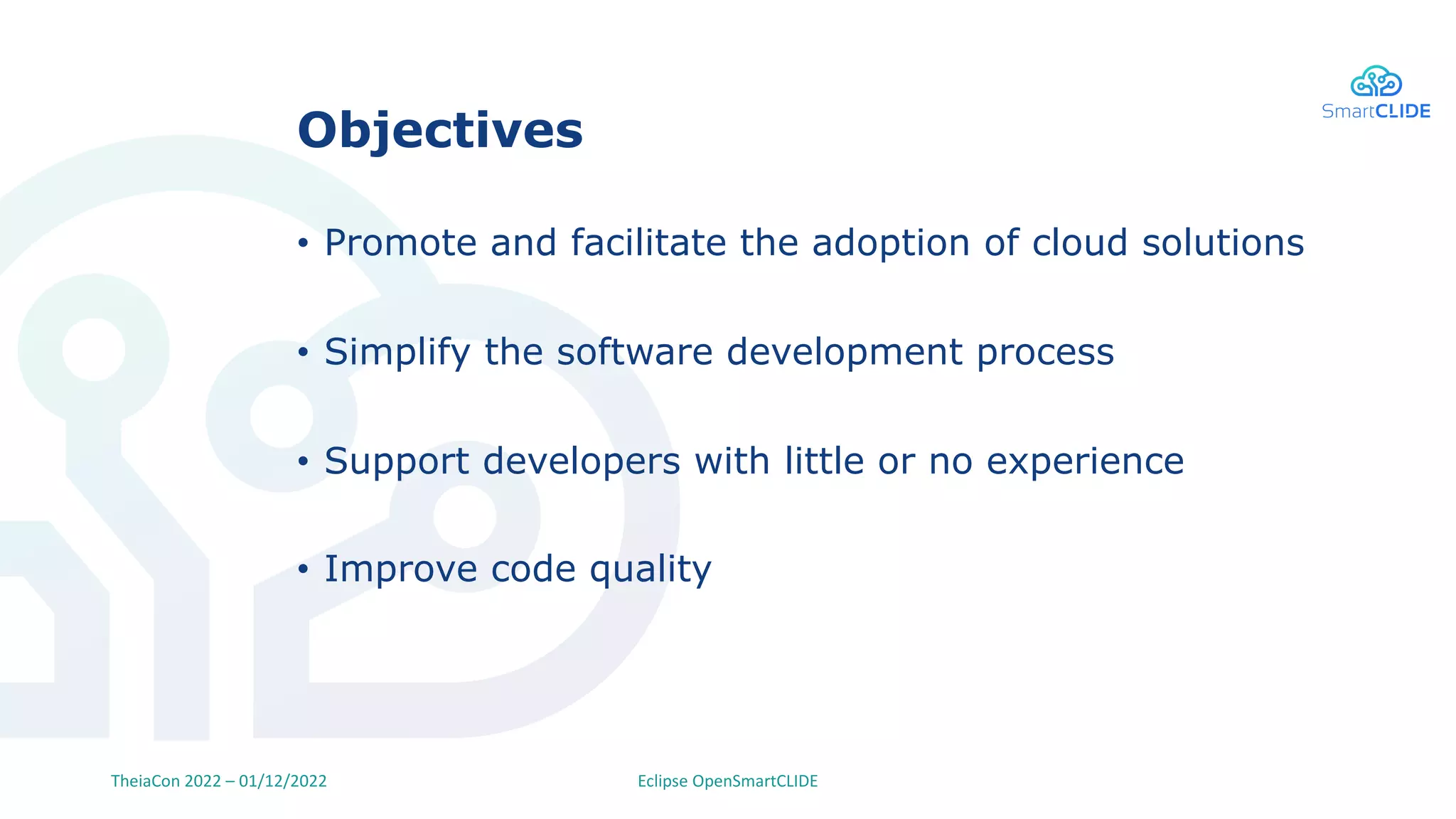 SmartCLIDE

Objectives

• Promote and facilitate the adoption of cloud solutions

• Simplify the software development process

• Support developers with little or no experience

• Improve code quality

TheiaCon 2022 – 01/12/2022

Eclipse OpenSmartCLIDE